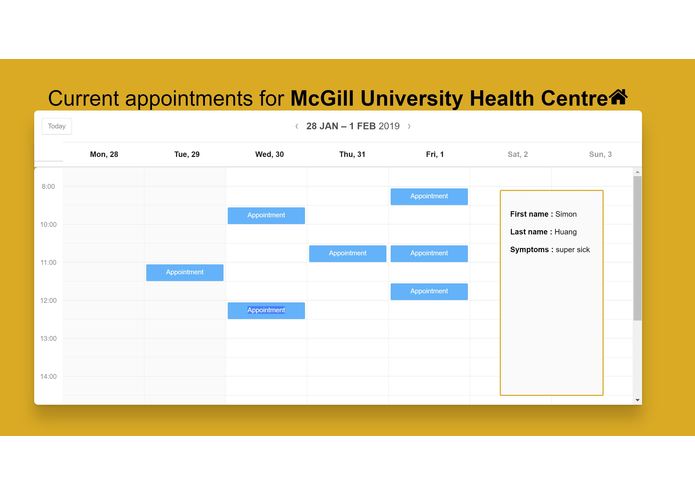 Current appointments for **McGill University Health Centre**

Today

‹ 28 JAN – 1 FEB 2019 ›

Mon, 28
Tue, 29
Wed, 30
Thu, 31
Fri, 1
Sat, 2
Sun, 3

8:00
10:00
11:00
12:00
13:00
14:00

Appointment
Appointment
Appointment
Appointment
Appointment
Appointment
Appointment

**First name :** Simon
**Last name :** Huang
**Symptoms :** super sick